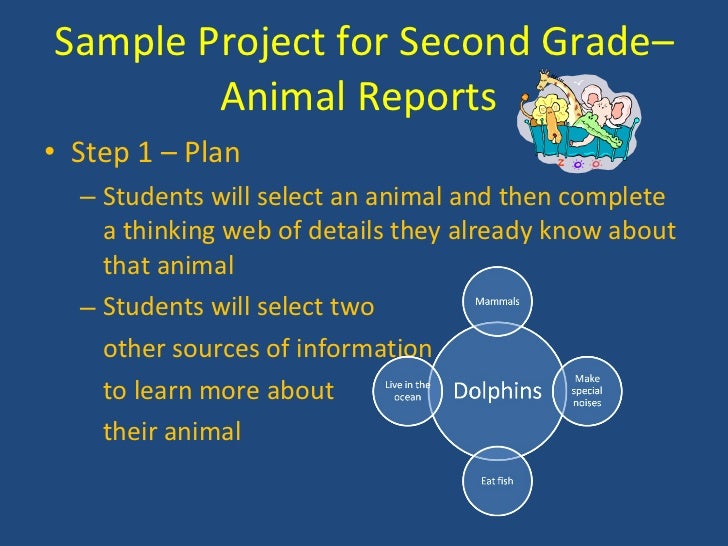 Sample Project for Second Grade– Animal Reports

ZOO

• Step 1 – Plan

– Students will select an animal and then complete a thinking web of details they already know about that animal

– Students will select two other sources of information to learn more about their animal

Mammals

Live in the ocean

Dolphins

Make special noises

Eat fish